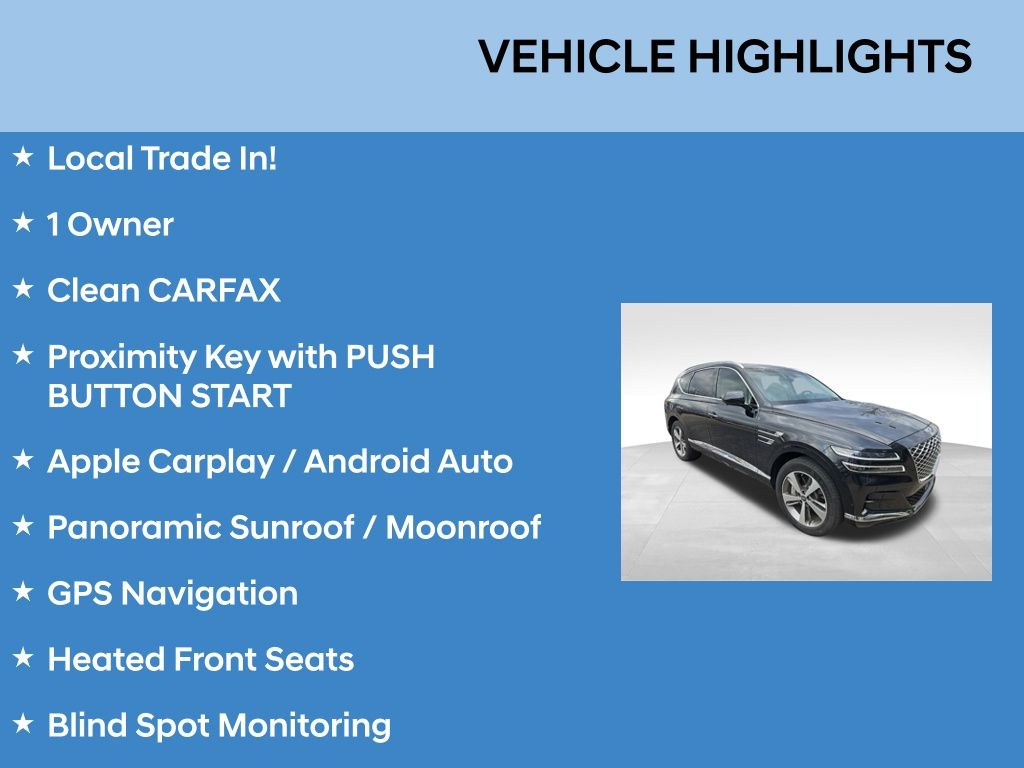 VEHICLE HIGHLIGHTS

★ Local Trade In!

★ 1 Owner

★ Clean CARFAX

★ Proximity Key with PUSH BUTTON START

★ Apple Carplay / Android Auto

★ Panoramic Sunroof / Moonroof

★ GPS Navigation

★ Heated Front Seats

★ Blind Spot Monitoring